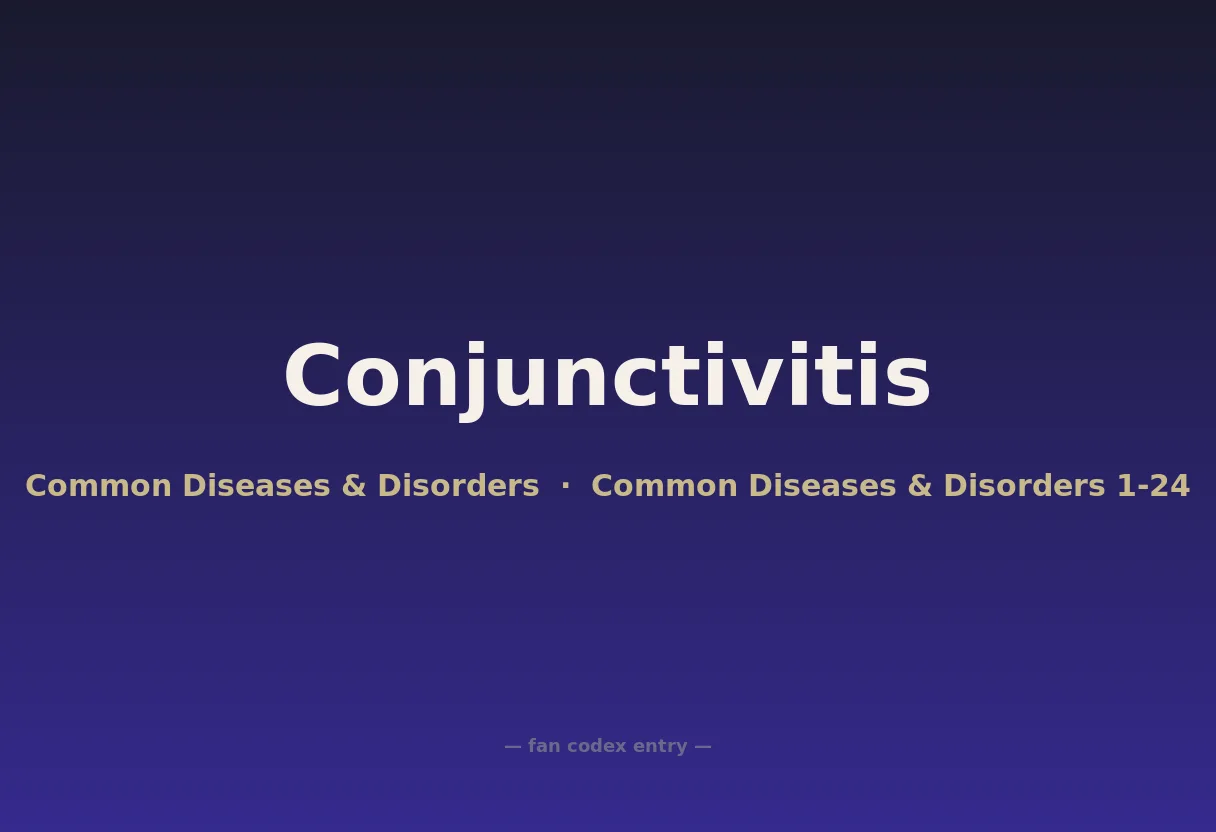 Conjunctivitis

Common Diseases & Disorders · Common Diseases & Disorders 1-24

— fan codex entry —